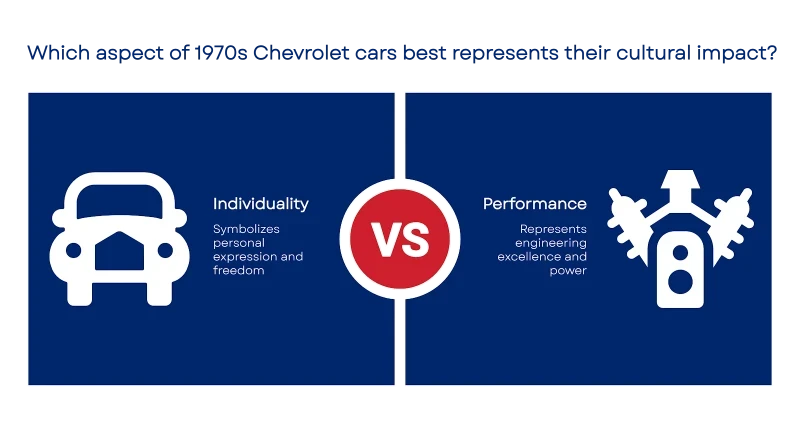 Which aspect of 1970s Chevrolet cars best represents their cultural impact?

Individuality

Symbolizes personal expression and freedom

VS

Performance

Represents engineering excellence and power